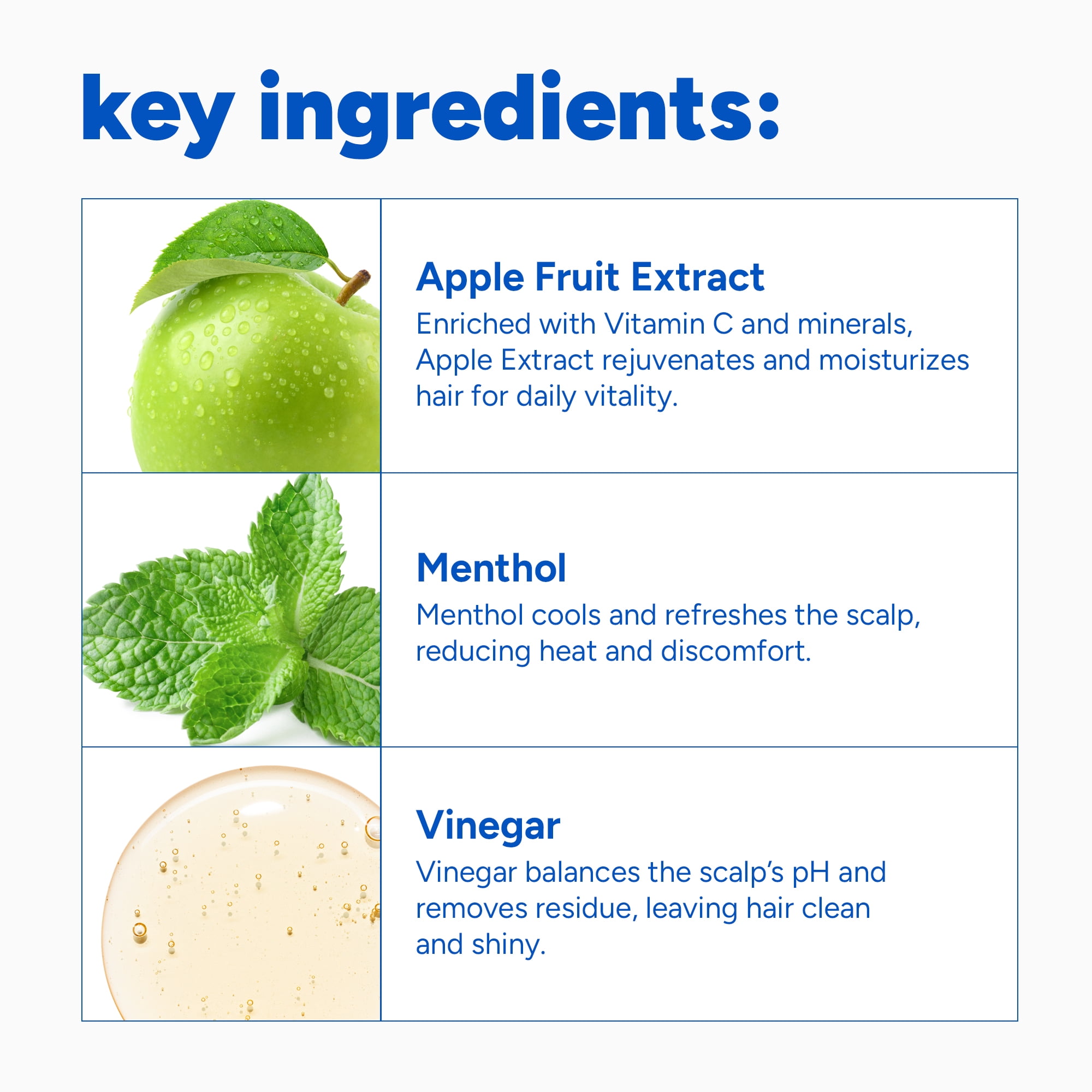 key ingredients:

Apple Fruit Extract
Enriched with Vitamin C and minerals, Apple Extract rejuvenates and moisturizes hair for daily vitality.

Menthol
Menthol cools and refreshes the scalp, reducing heat and discomfort.

Vinegar
Vinegar balances the scalp's pH and removes residue, leaving hair clean and shiny.